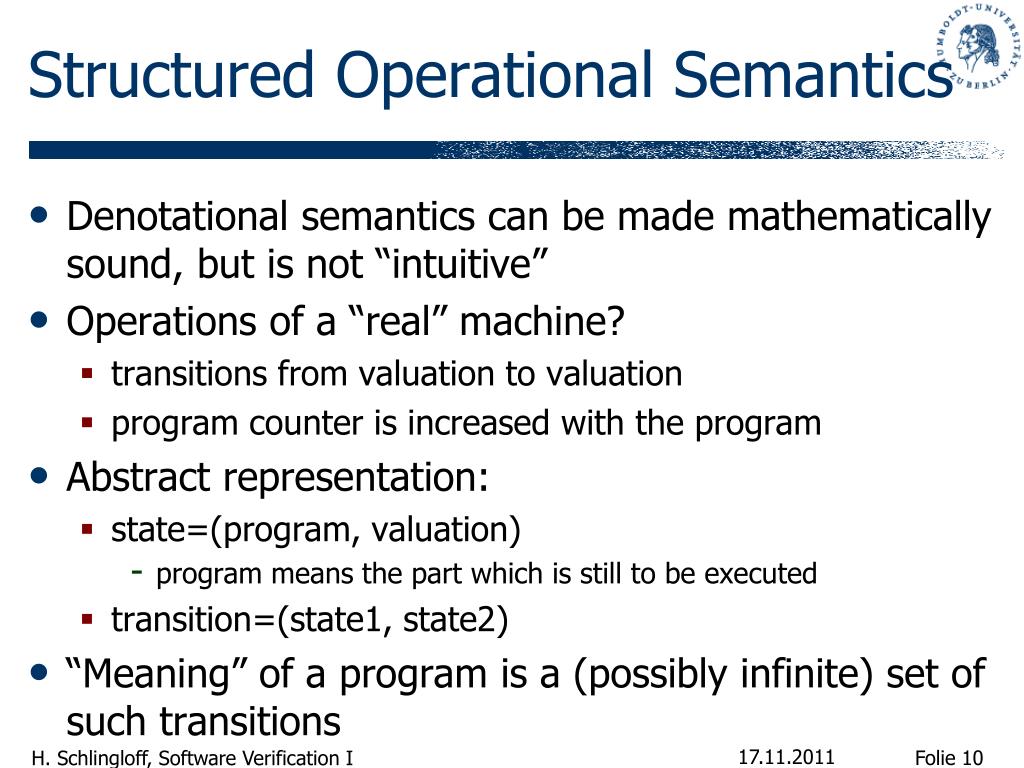 Structured Operational Semantics

HUMBOLDT-UNIVERSITÄT ZU BERLIN

• Denotational semantics can be made mathematically sound, but is not “intuitive”
• Operations of a “real” machine?
  ▪ transitions from valuation to valuation
  ▪ program counter is increased with the program
• Abstract representation:
  ▪ state=(program, valuation)
    - program means the part which is still to be executed
  ▪ transition=(state1, state2)
• “Meaning” of a program is a (possibly infinite) set of such transitions

H. Schlingloff, Software Verification I
17.11.2011
Folie 10